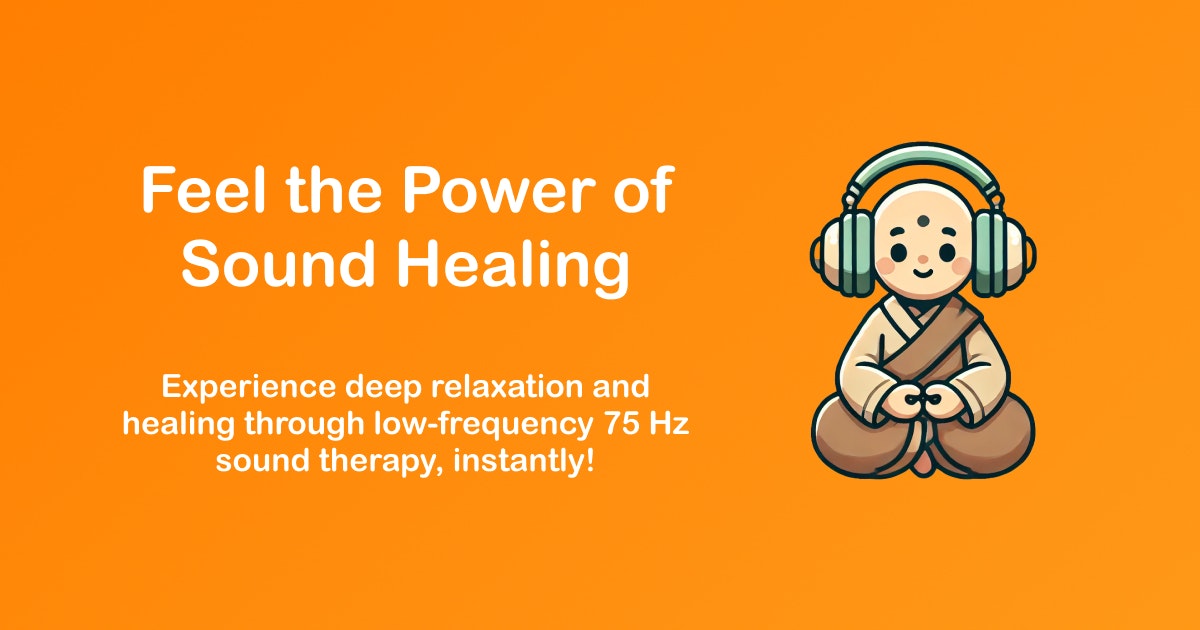 Feel the Power of Sound Healing

Experience deep relaxation and healing through low-frequency 75 Hz sound therapy, instantly!